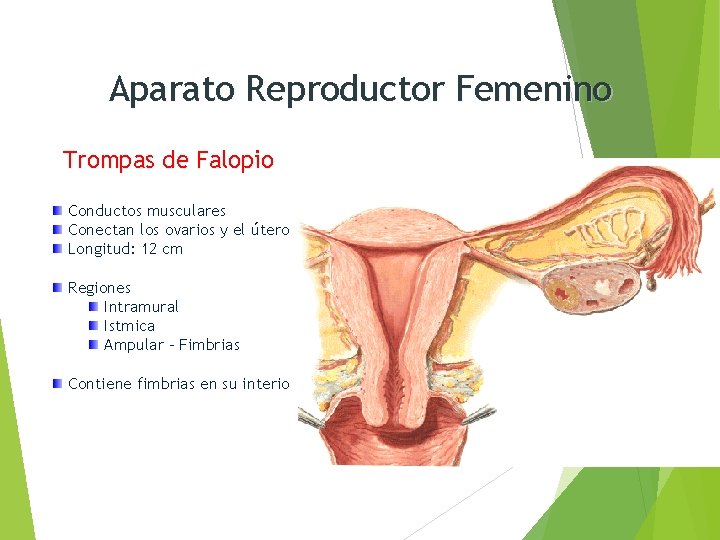 Aparato Reproductor Femenino

Trompas de Falopio

Conductos musculares
Conectan los ovarios y el útero
Longitud: 12 cm

Regiones
Intramural
Istmica
Ampular - Fimbrias

Contiene fimbrias en su interio